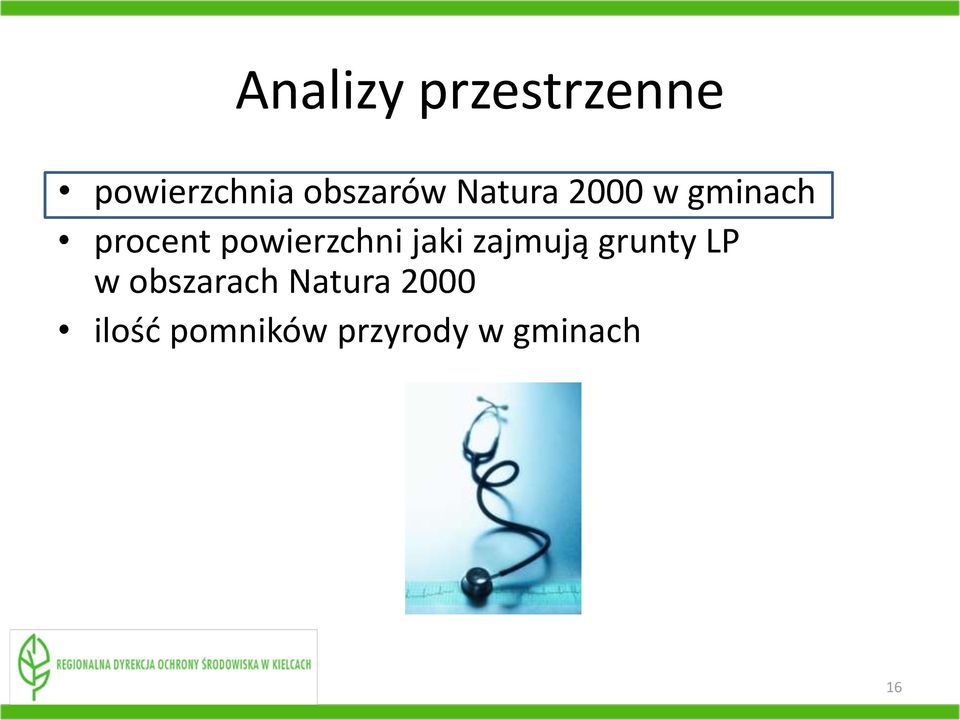 Analizy przestrzenne

• powierzchnia obszarów Natura 2000 w gminach
• procent powierzchni jaki zajmują grunty LP w obszarach Natura 2000
• ilość pomników przyrody w gminach

REGIONALNA DYREKCJA OCHRONY ŚRODOWISKA W KIELCACH

16